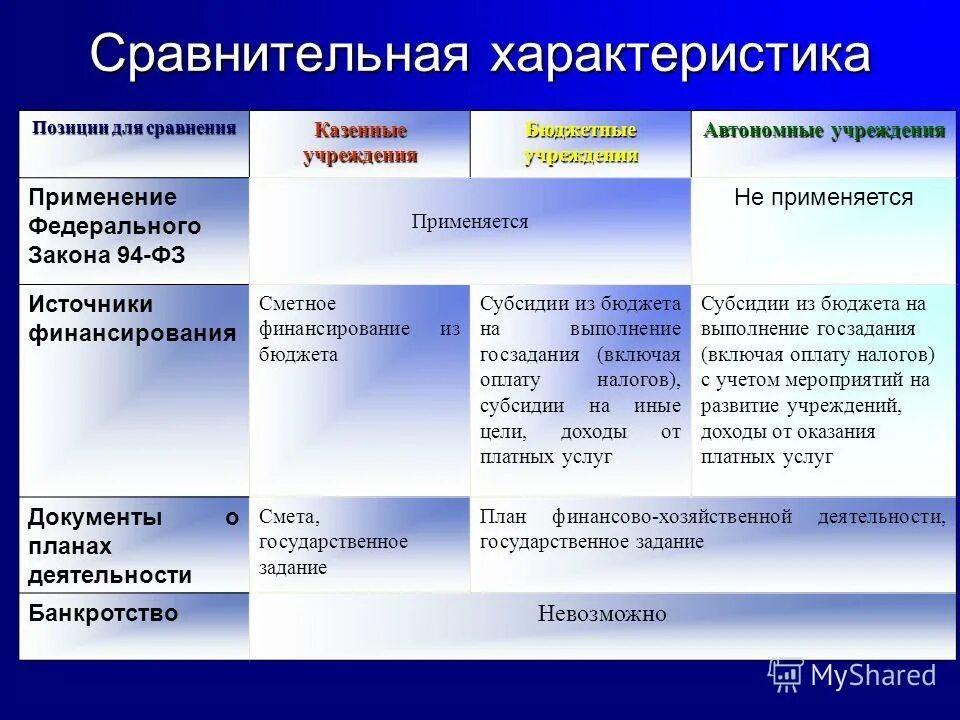 Сравнительная характеристика

| Позиции для сравнения | Казенные учреждения | Бюджетные учреждения | Автономные учреждения |
|---|---|---|---|
| Применение Федерального Закона 94-ФЗ | Применяется | Применяется | Не применяется |
| Источники финансирования | Сметное финансирование из бюджета | Субсидии из бюджета на выполнение госзадания (включая оплату налогов), субсидии на иные цели, доходы от платных услуг | Субсидии из бюджета на выполнение госзадания (включая оплату налогов) с учетом мероприятий на развитие учреждений, доходы от оказания платных услуг |
| Документы о планах деятельности | Смета, государственное задание | План финансово-хозяйственной деятельности, государственное задание | План финансово-хозяйственной деятельности, государственное задание |
| Банкротство | Невозможно | Невозможно | Невозможно |

MyShared